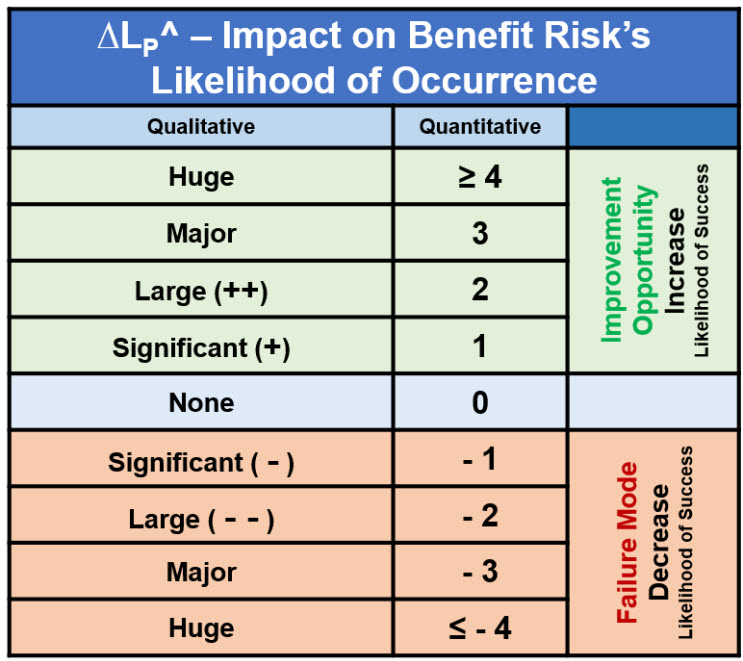 $\Delta L_P$^ – Impact on Benefit Risk's Likelihood of Occurrence

| Qualitative | Quantitative | |
|---|---|---|
| Huge | ≥ 4 | Improvement Opportunity Increase Likelihood of Success |
| Major | 3 | |
| Large (++) | 2 | |
| Significant (+) | 1 | |
| None | 0 | |
| Significant ( - ) | - 1 | Failure Mode Decrease Likelihood of Success |
| Large ( - - ) | - 2 | |
| Major | - 3 | |
| Huge | ≤ - 4 | |